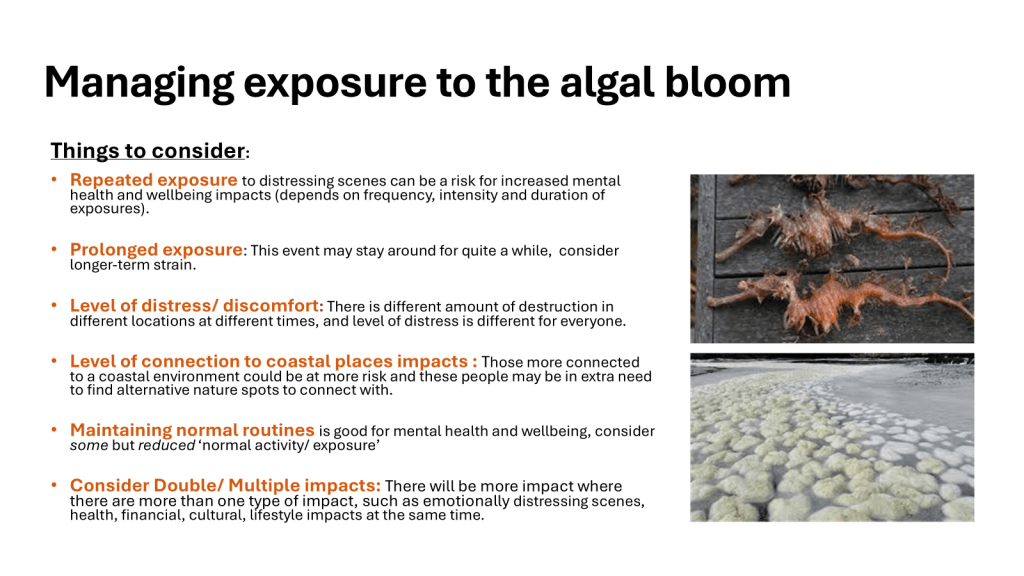 Managing exposure to the algal bloom

Things to consider:

• Repeated exposure to distressing scenes can be a risk for increased mental health and wellbeing impacts (depends on frequency, intensity and duration of exposures).

• Prolonged exposure: This event may stay around for quite a while, consider longer-term strain.

• Level of distress/ discomfort: There is different amount of destruction in different locations at different times, and level of distress is different for everyone.

• Level of connection to coastal places impacts : Those more connected to a coastal environment could be at more risk and these people may be in extra need to find alternative nature spots to connect with.

• Maintaining normal routines is good for mental health and wellbeing, consider some but reduced 'normal activity/ exposure'

• Consider Double/ Multiple impacts: There will be more impact where there are more than one type of impact, such as emotionally distressing scenes, health, financial, cultural, lifestyle impacts at the same time.